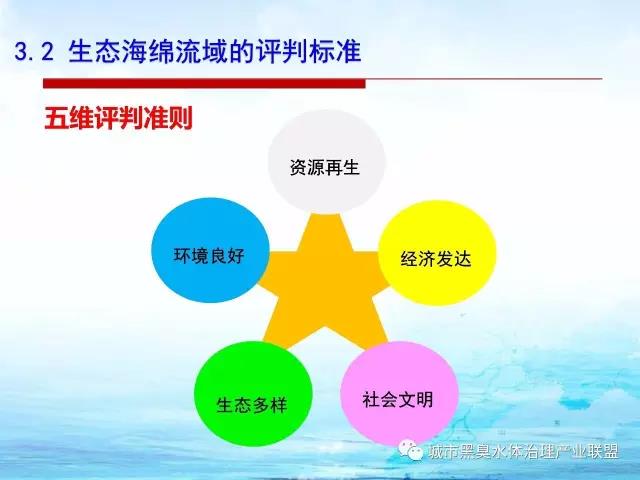 3.2 生态海绵流域的评判标准

五维评判准则

资源再生

环境良好

经济发达

生态多样

社会文明

城市黑臭水体治理产业联盟